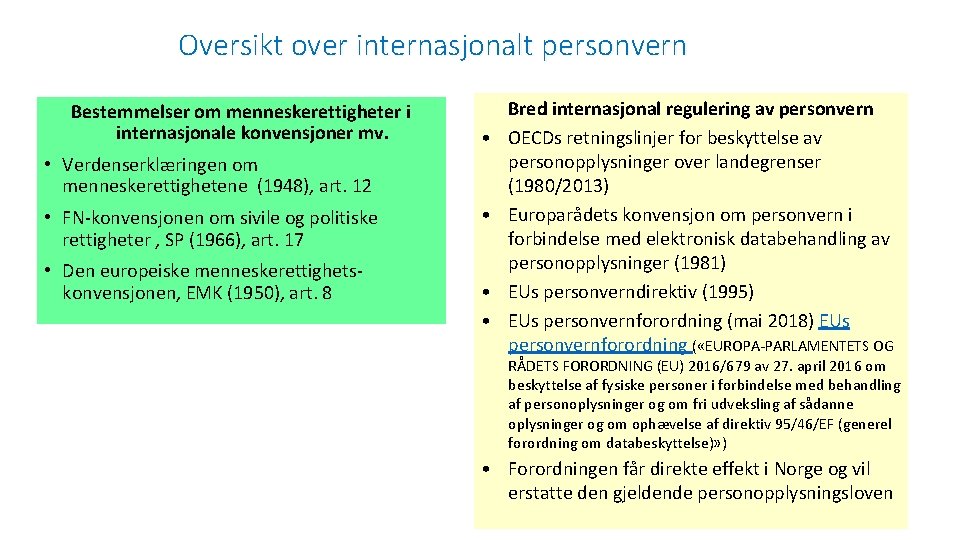 Oversikt over internasjonalt personvern

Bestemmelser om menneskerettigheter i internasjonale konvensjoner mv.

• Verdenserklæringen om menneskerettighetene (1948), art. 12
• FN-konvensjonen om sivile og politiske rettigheter , SP (1966), art. 17
• Den europeiske menneskerettighetskonvensjonen, EMK (1950), art. 8

Bred internasjonal regulering av personvern
• OECDs retningslinjer for beskyttelse av personopplysninger over landegrenser (1980/2013)
• Europarådets konvensjon om personvern i forbindelse med elektronisk databehandling av personopplysninger (1981)
• EUs personverndirektiv (1995)
• EUs personvernforordning (mai 2018) EUs personvernforordning («EUROPA-PARLAMENTETS OG RÅDETS FORORDNING (EU) 2016/679 av 27. april 2016 om beskyttelse af fysiske personer i forbindelse med behandling af personoplysninger og om fri udveksling af sådanne oplysninger og om ophævelse af direktiv 95/46/EF (generel forordning om databeskyttelse)»)
• Forordningen får direkte effekt i Norge og vil erstatte den gjeldende personopplysningsloven